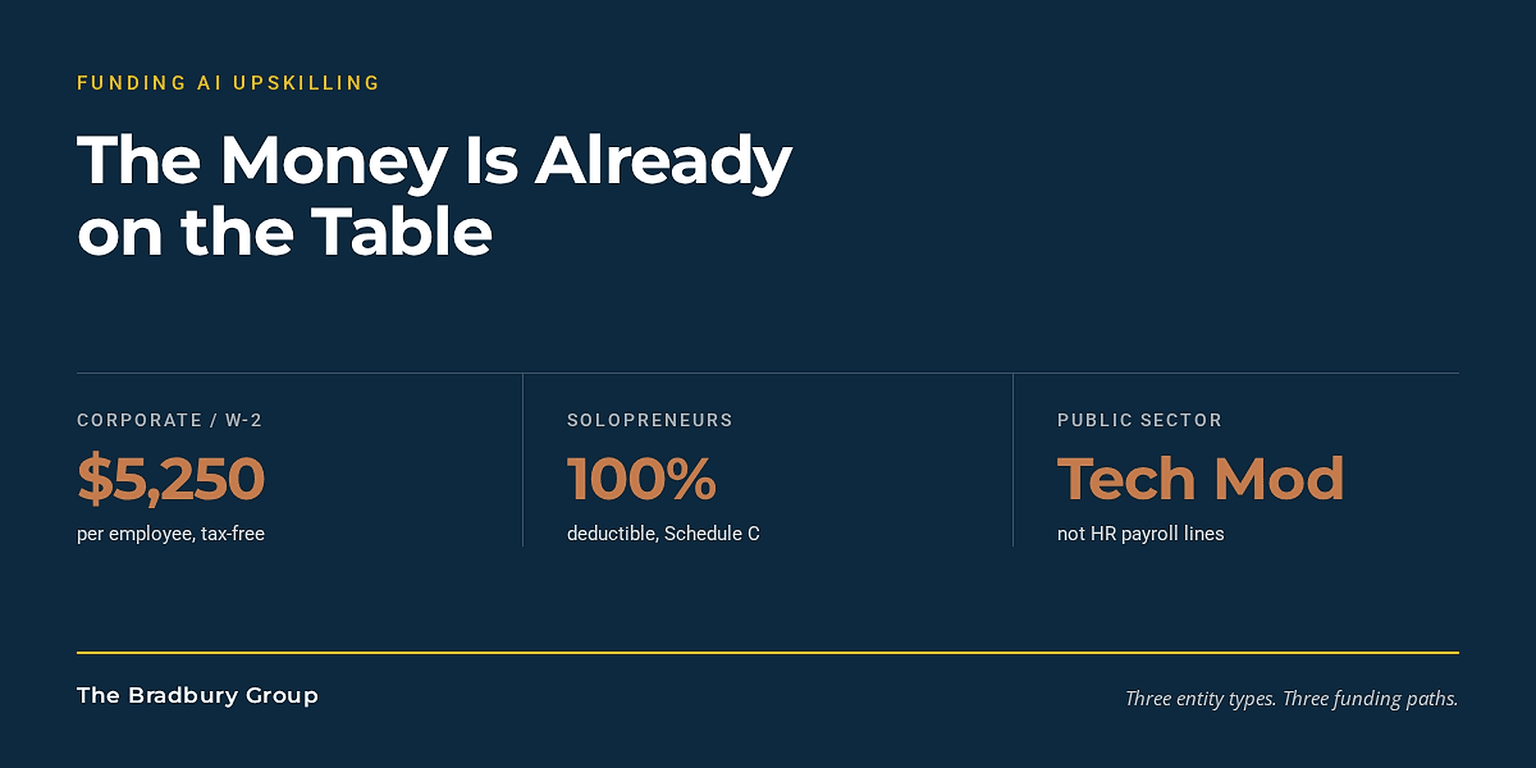 FUNDING AI UPSKILLING

The Money Is Already on the Table

CORPORATE / W-2
$5,250
per employee, tax-free

SOLOPRENEURS
100%
deductible, Schedule C

PUBLIC SECTOR
Tech Mod
not HR payroll lines

The Bradbury Group

Three entity types. Three funding paths.